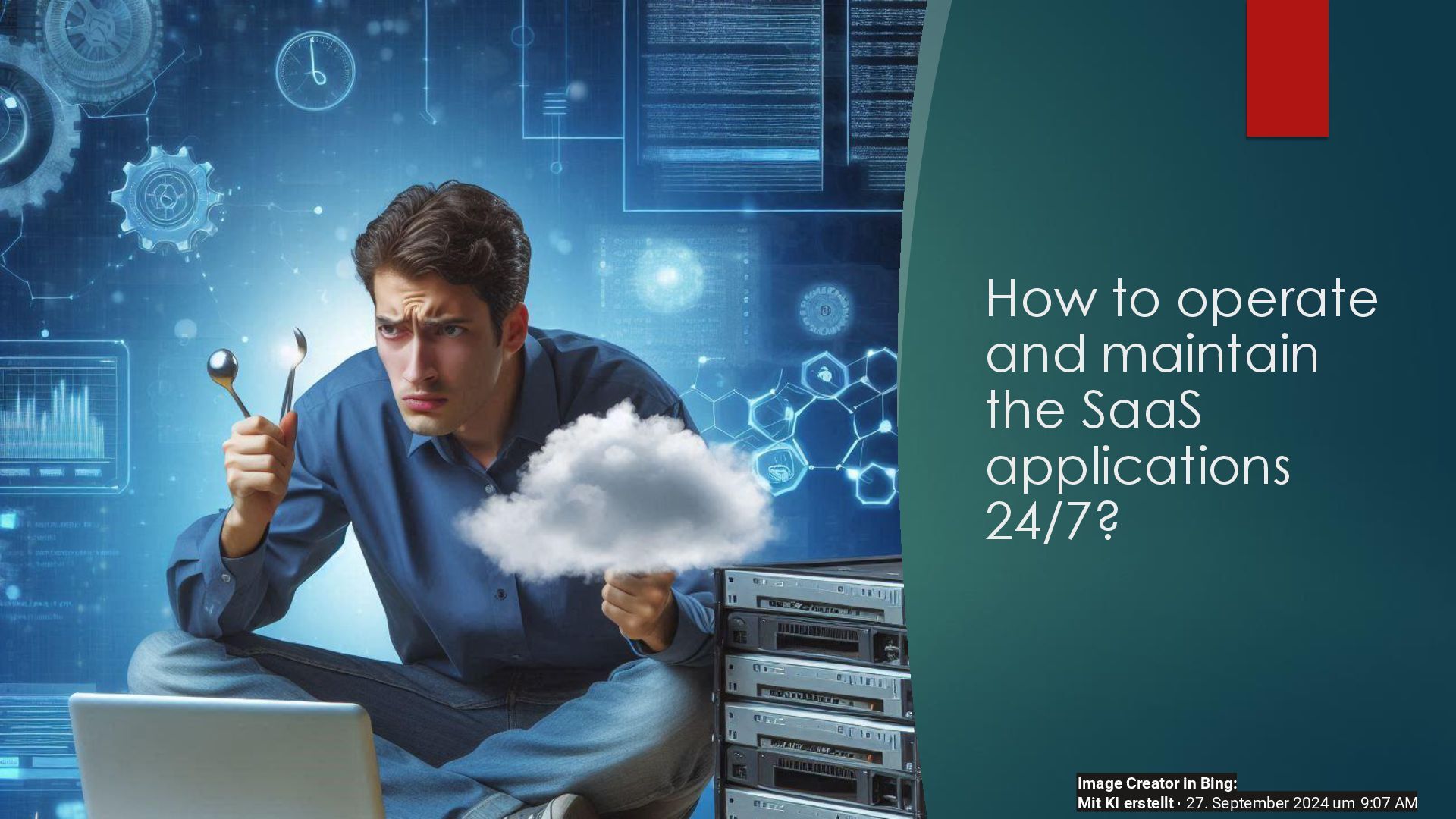 How to operate and maintain the SaaS applications 24/7?

Image Creator in Bing:
Mit KI erstellt · 27. September 2024 um 9:07 AM